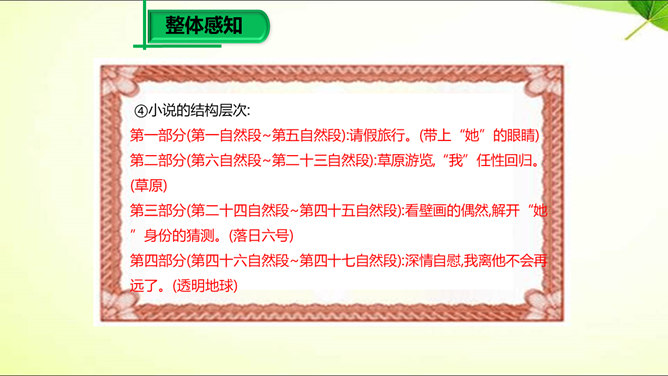 整体感知

④小说的结构层次:
第一部分(第一自然段~第五自然段):请假旅行。(带上“她”的眼睛)
第二部分(第六自然段~第二十三自然段):草原游览,“我”任性回归。(草原)
第三部分(第二十四自然段~第四十五自然段):看壁画的偶然,解开“她”身份的猜测。(落日六号)
第四部分(第四十六自然段~第四十七自然段):深情自慰,我离他不会再远了。(透明地球)